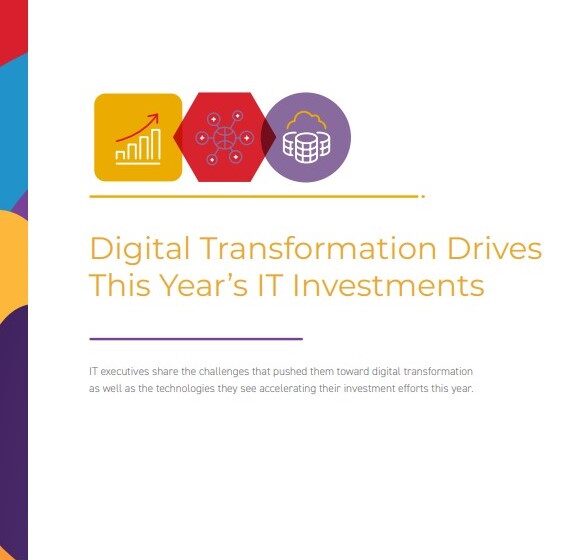 Digital Transformation Drives This Year's IT Investments

IT executives share the challenges that pushed them toward digital transformation as well as the technologies they see accelerating their investment efforts this year.